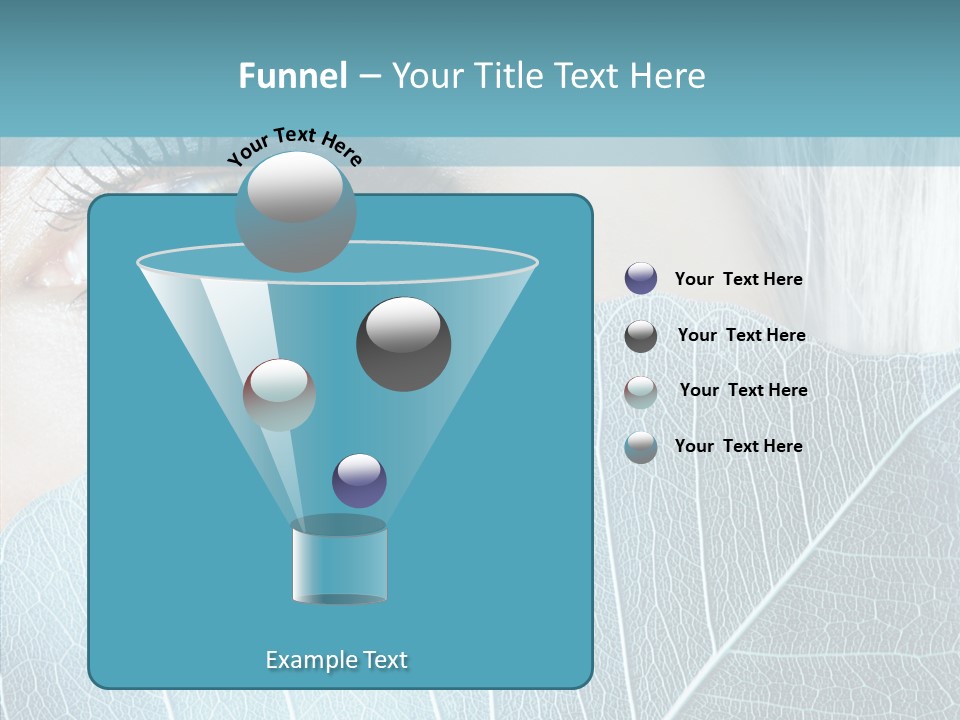 Funnel – Your Title Text Here

Your Text Here

Your Text Here

Your Text Here

Your Text Here

Your Text Here

Example Text